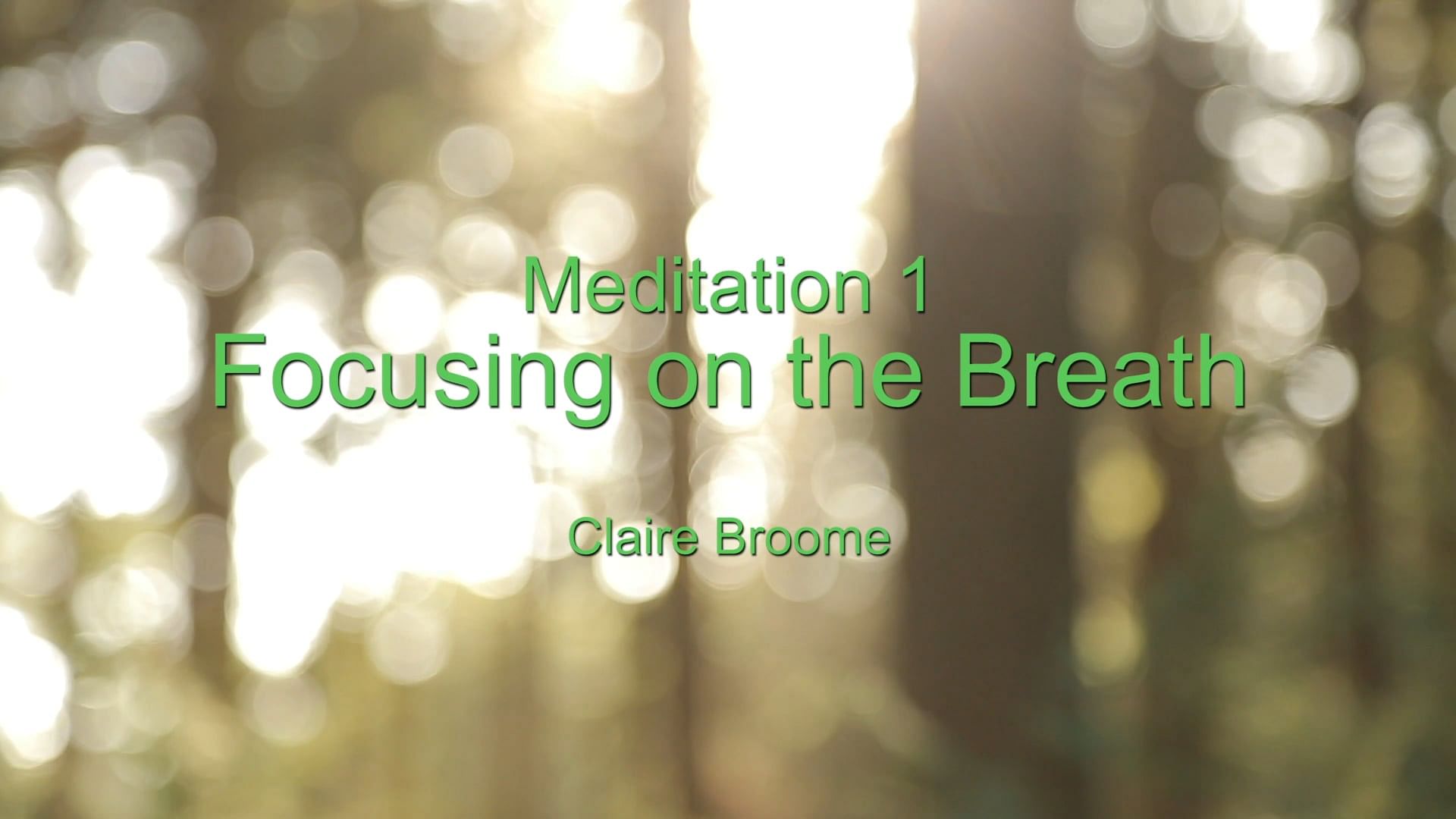 Meditation 1
Focusing on the Breath

Claire Broome